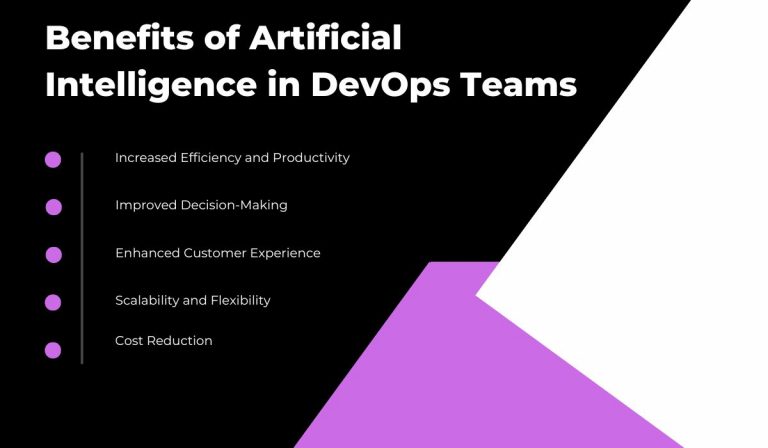 Benefits of Artificial Intelligence in DevOps Teams

Increased Efficiency and Productivity

Improved Decision-Making

Enhanced Customer Experience

Scalability and Flexibility

Cost Reduction